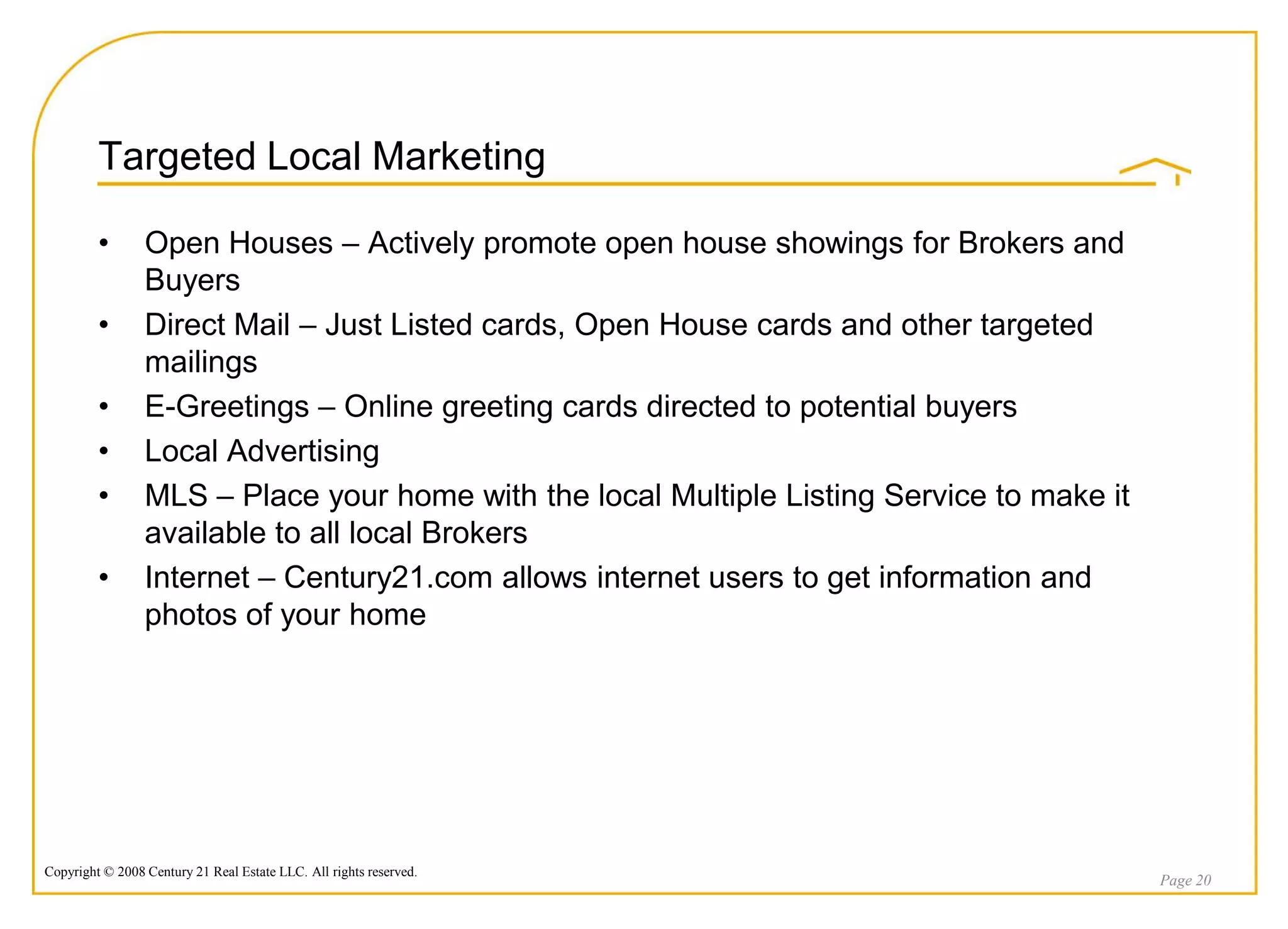 Targeted Local Marketing

• Open Houses – Actively promote open house showings for Brokers and Buyers
• Direct Mail – Just Listed cards, Open House cards and other targeted mailings
• E-Greetings – Online greeting cards directed to potential buyers
• Local Advertising
• MLS – Place your home with the local Multiple Listing Service to make it available to all local Brokers
• Internet – Century21.com allows internet users to get information and photos of your home

Copyright © 2008 Century 21 Real Estate LLC. All rights reserved.

Page 20